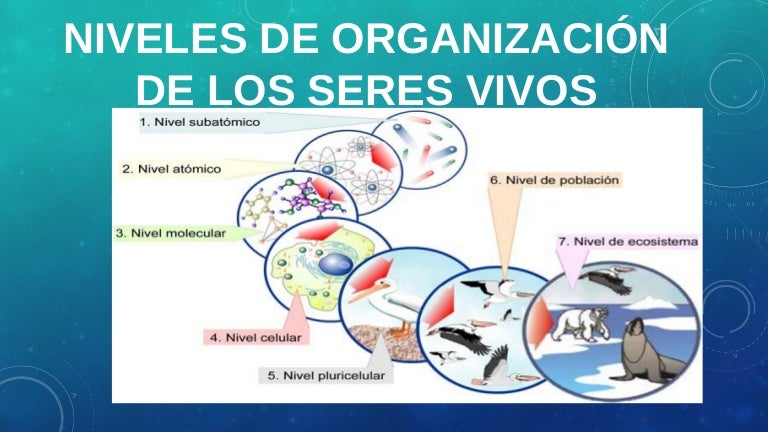 NIVELES DE ORGANIZACIÓN DE LOS SERES VIVOS

1. Nivel subatómico

2. Nivel atómico

3. Nivel molecular

4. Nivel celular

5. Nivel pluricelular

6. Nivel de población

7. Nivel de ecosistema